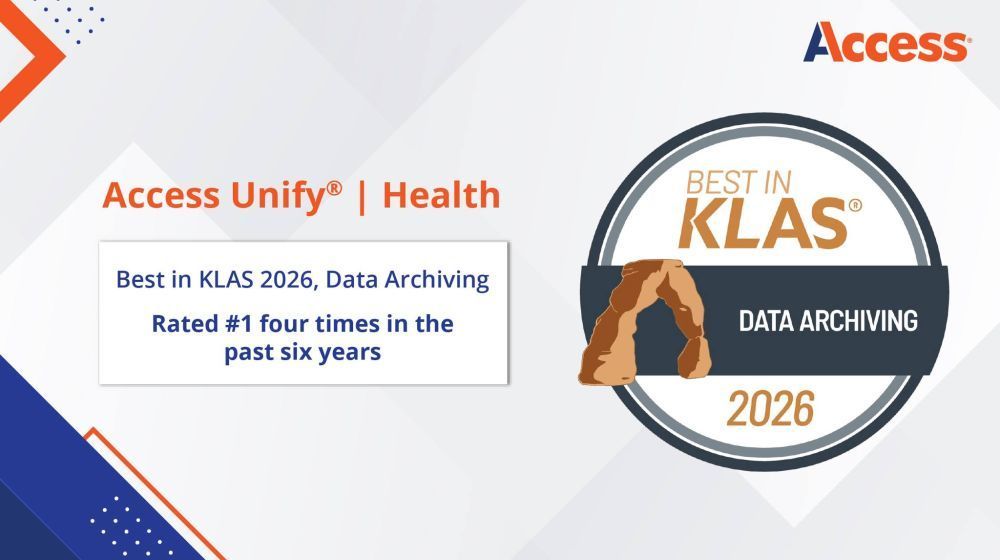 Access®

Access Unify® | Health

Best in KLAS 2026, Data Archiving

Rated #1 four times in the past six years

BEST IN KLAS®

DATA ARCHIVING

2026